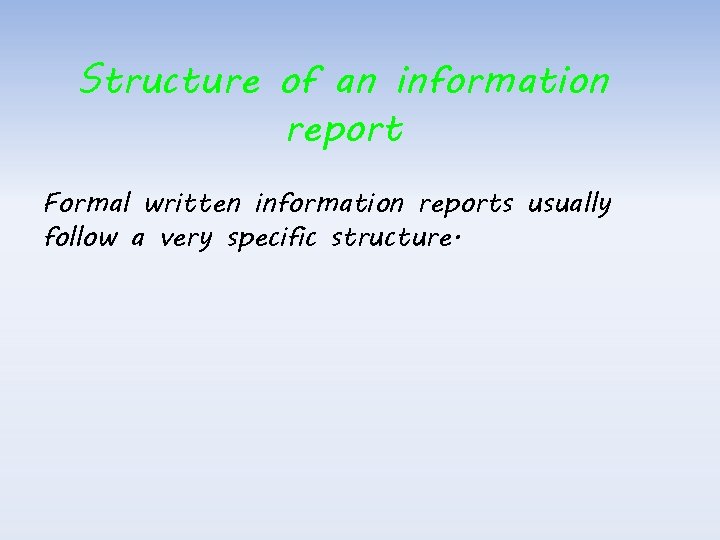 Structure of an information report

Formal written information reports usually follow a very specific structure.